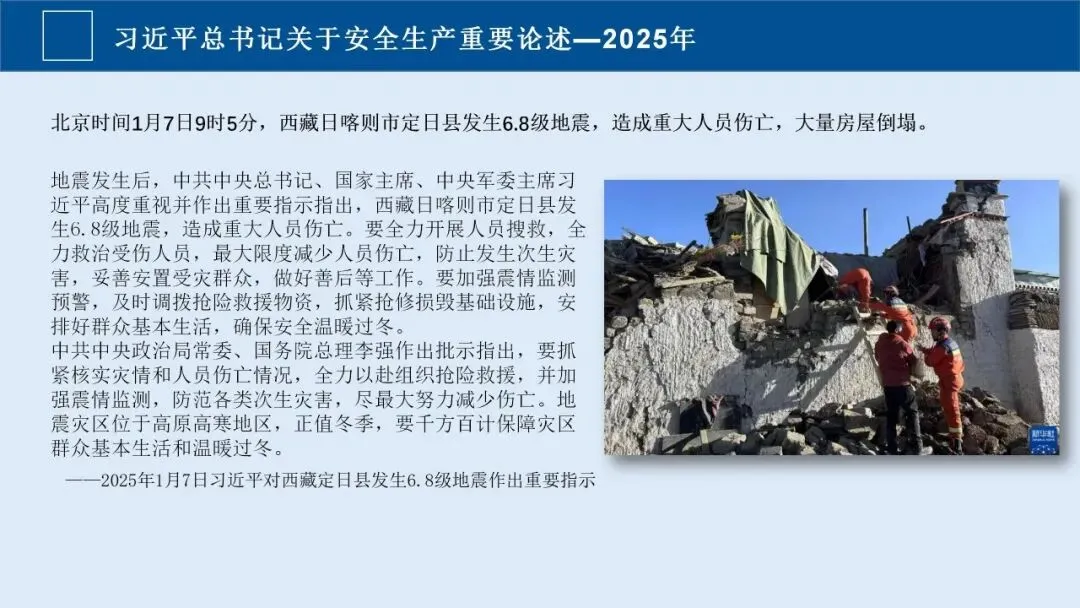 习近平总书记关于安全生产重要论述—2025年

北京时间1月7日9时5分，西藏日喀则市定日县发生6.8级地震，造成重大人员伤亡，大量房屋倒塌。

地震发生后，中共中央总书记、国家主席、中央军委主席习近平高度重视并作出重要指示指出，西藏日喀则市定日县发生6.8级地震，造成重大人员伤亡。要全力开展人员搜救，全力救治受伤人员，最大限度减少人员伤亡，防止发生次生灾害，妥善安置受灾群众，做好善后等工作。要加强震情监测预警，及时调拨抢险救援物资，抓紧抢修损毁基础设施，安排好群众基本生活，确保安全温暖过冬。
中共中央政治局常委、国务院总理李强作出批示指出，要抓紧核实灾情和人员伤亡情况，全力以赴组织抢险救援，并加强震情监测，防范各类次生灾害，尽最大努力减少伤亡。地震灾区位于高原高寒地区，正值冬季，要千方百计保障灾区群众基本生活和温暖过冬。

——2025年1月7日习近平对西藏定日县发生6.8级地震作出重要指示